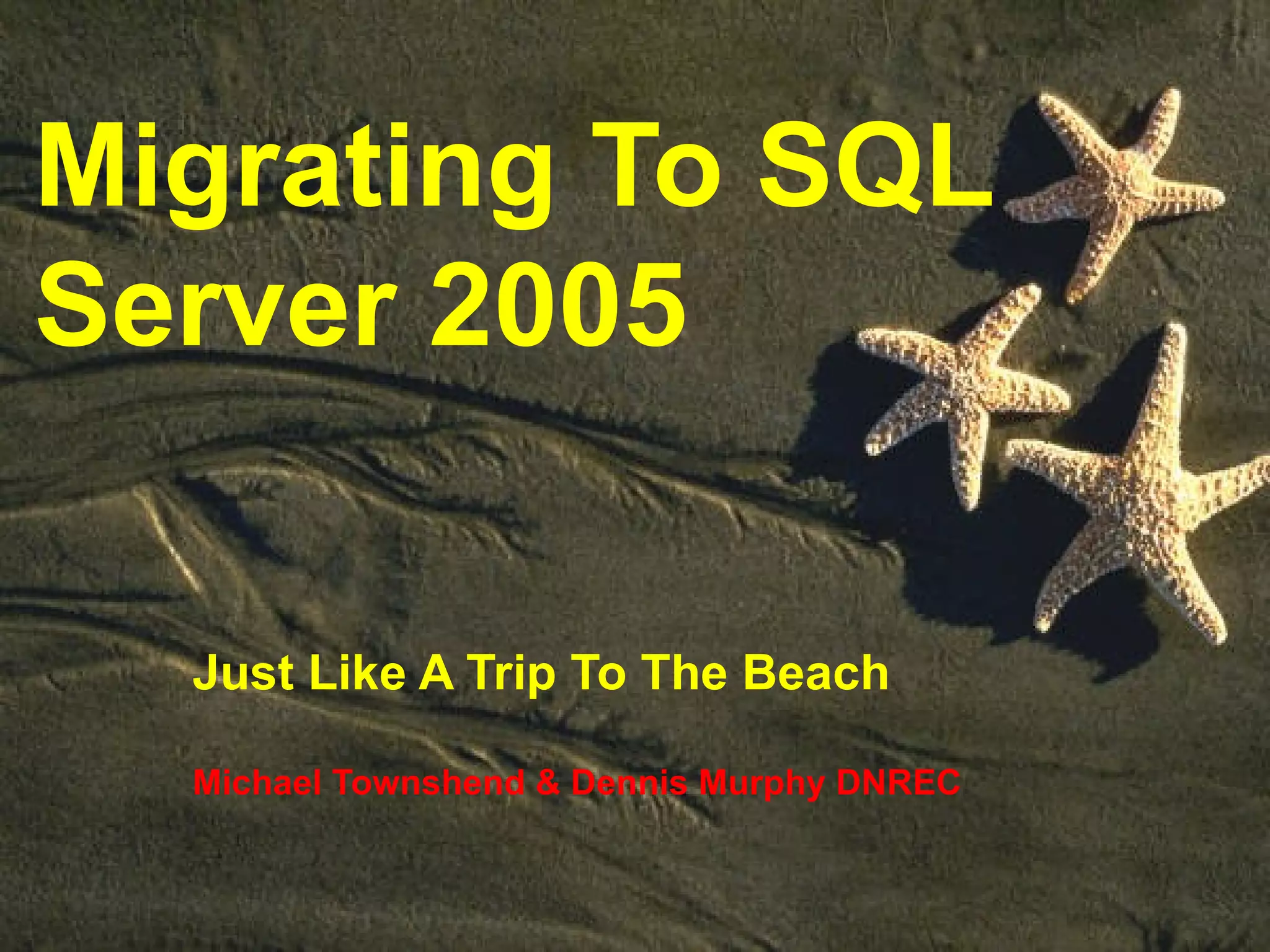 Migrating To SQL Server 2005

Just Like A Trip To The Beach

Michael Townshend & Dennis Murphy DNREC